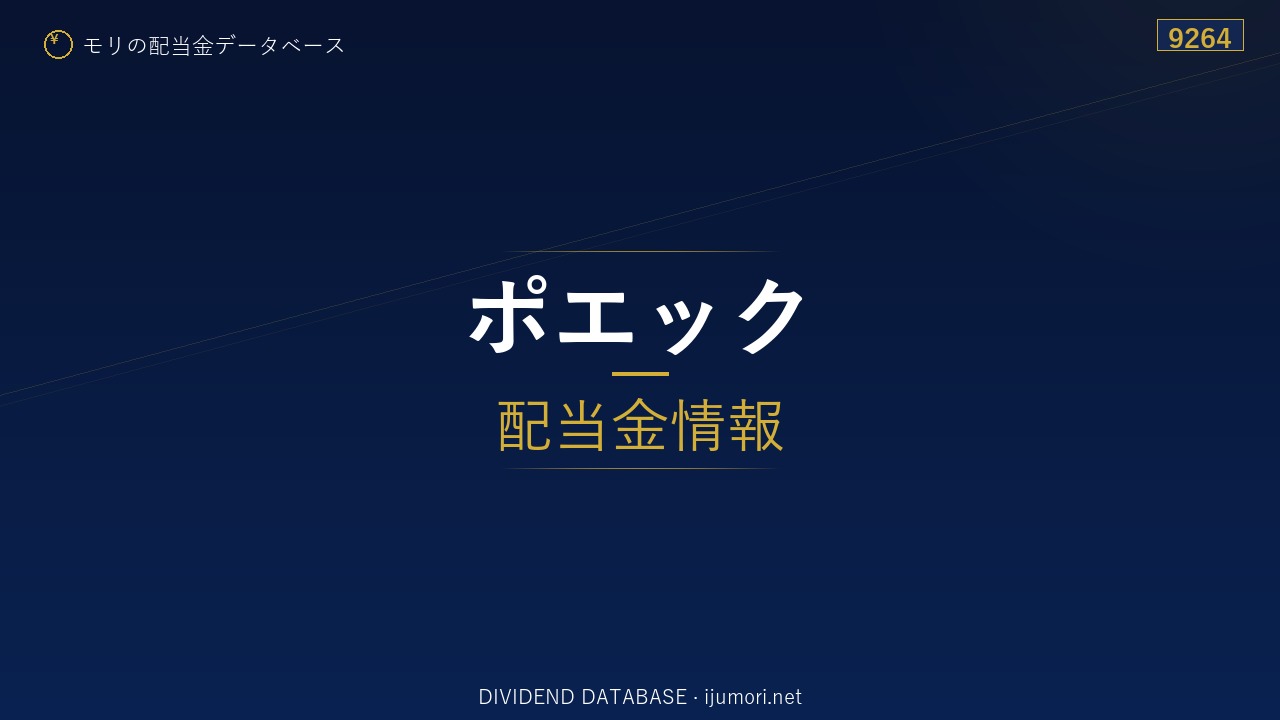 ¥ モリの配当金データベース

9264

ポエック

配当金情報

DIVIDEND DATABASE · ijumori.net